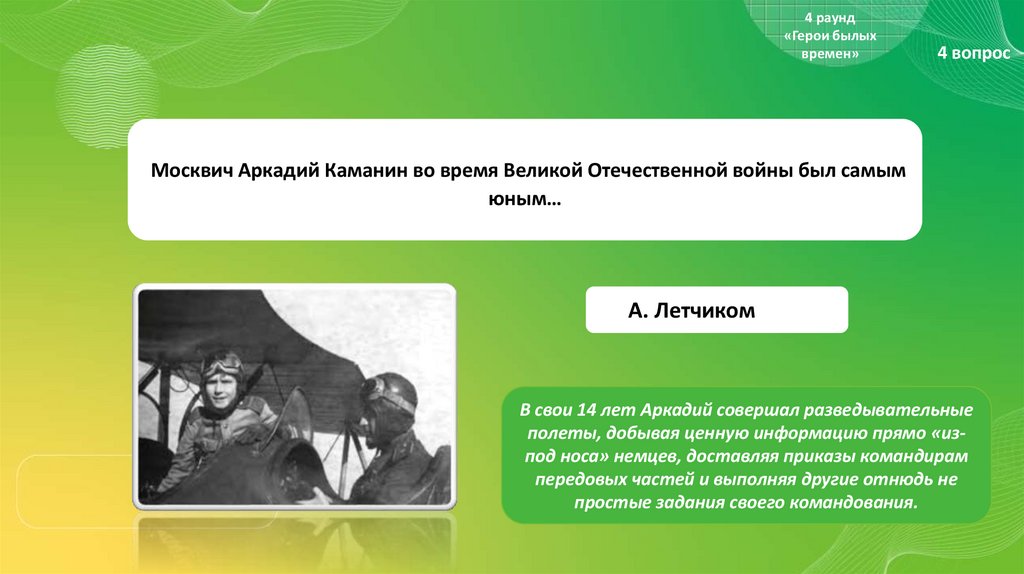 4 раунд
«Герои былых времен»

4 вопрос

Москвич Аркадий Каманин во время Великой Отечественной войны был самым юным…

А. Летчиком

В свои 14 лет Аркадий совершал разведывательные полеты, добывая ценную информацию прямо «из-под носа» немцев, доставляя приказы командирам передовых частей и выполняя другие отнюдь не простые задания своего командования.